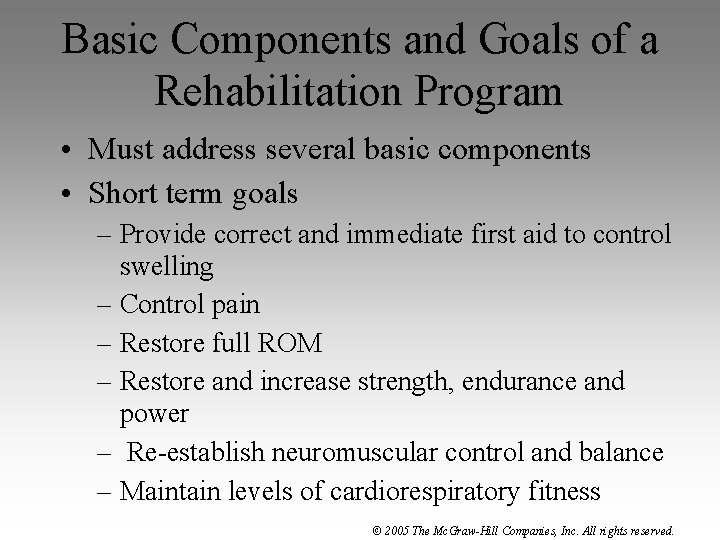 Basic Components and Goals of a Rehabilitation Program

• Must address several basic components
• Short term goals
– Provide correct and immediate first aid to control swelling
– Control pain
– Restore full ROM
– Restore and increase strength, endurance and power
– Re-establish neuromuscular control and balance
– Maintain levels of cardiorespiratory fitness

© 2005 The McGraw-Hill Companies, Inc. All rights reserved.